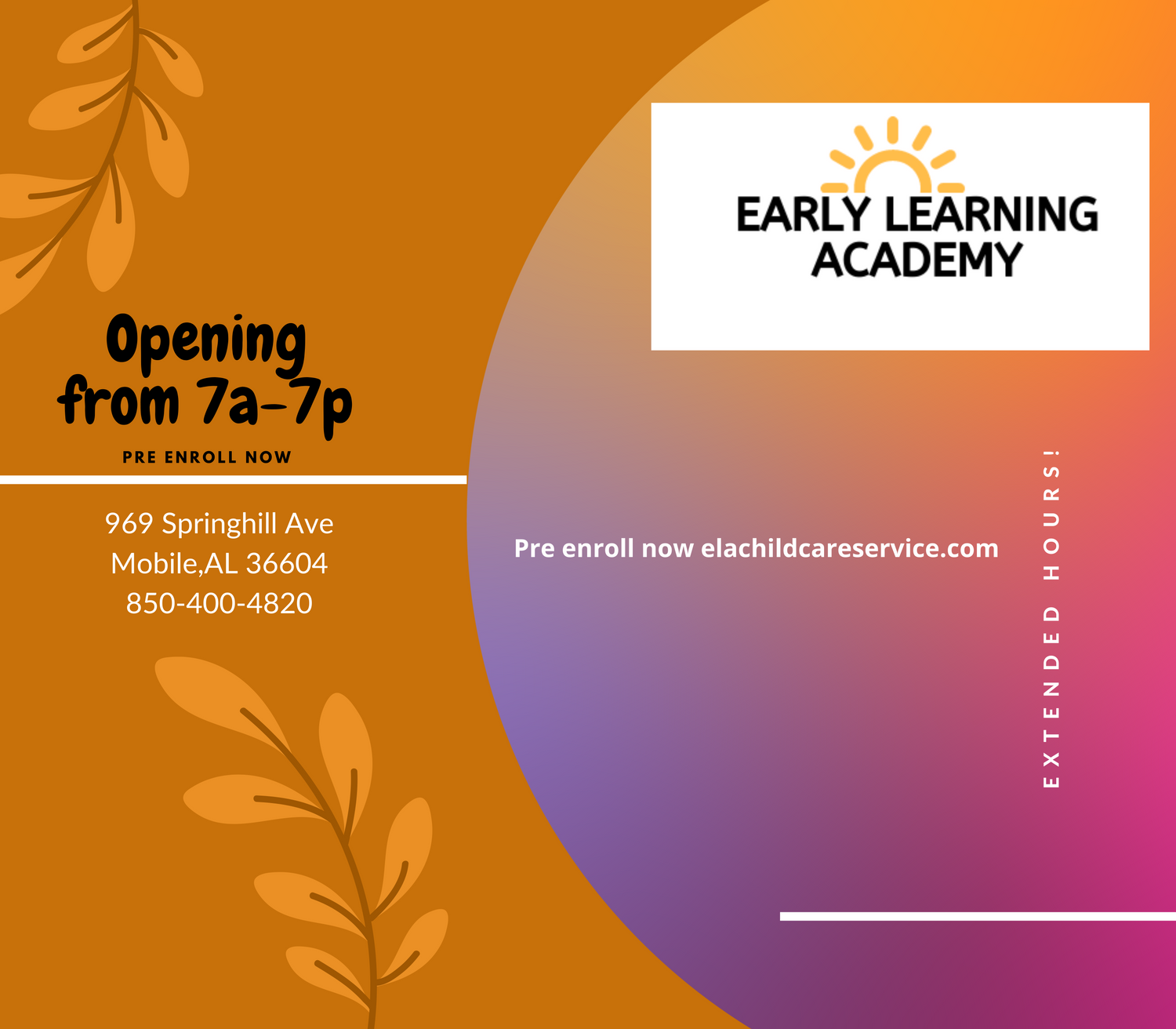 EARLY LEARNING
ACADEMY

Opening
from 7a-7p

PRE ENROLL NOW

969 Springhill Ave
Mobile,AL 36604
850-400-4820

Pre enroll now elachildcareservice.com

EXTENDED HOURS!